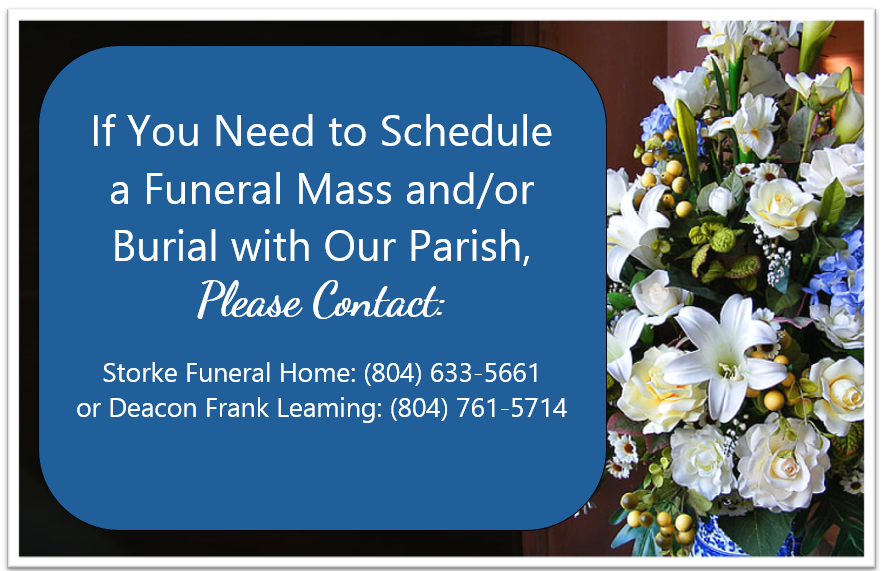 If You Need to Schedule a Funeral Mass and/or Burial with Our Parish,
Please Contact:

Storke Funeral Home: (804) 633-5661
or Deacon Frank Leaming: (804) 761-5714